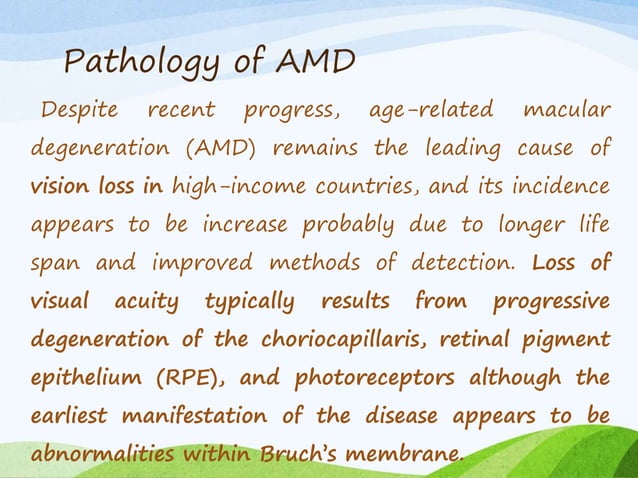 Pathology of AMD

Despite recent progress, age-related macular degeneration (AMD) remains the leading cause of vision loss in high-income countries, and its incidence appears to be increase probably due to longer life span and improved methods of detection. Loss of visual acuity typically results from progressive degeneration of the choriocapillaris, retinal pigment epithelium (RPE), and photoreceptors although the earliest manifestation of the disease appears to be abnormalities within Bruch's membrane.